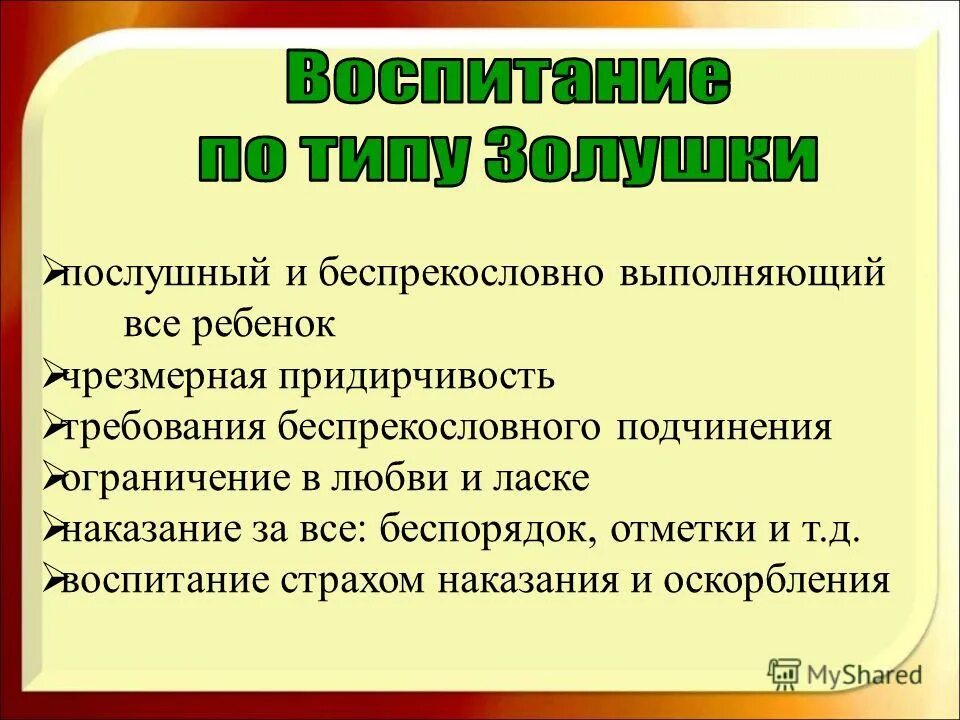 Воспитание по типу Золушки

➢послушный и беспрекословно выполняющий все ребенок
➢чрезмерная придирчивость
➢требования беспрекословного подчинения
➢ограничение в любви и ласке
➢наказание за все: беспорядок, отметки и т.д.
➢воспитание страхом наказания и оскорбления

MyShared